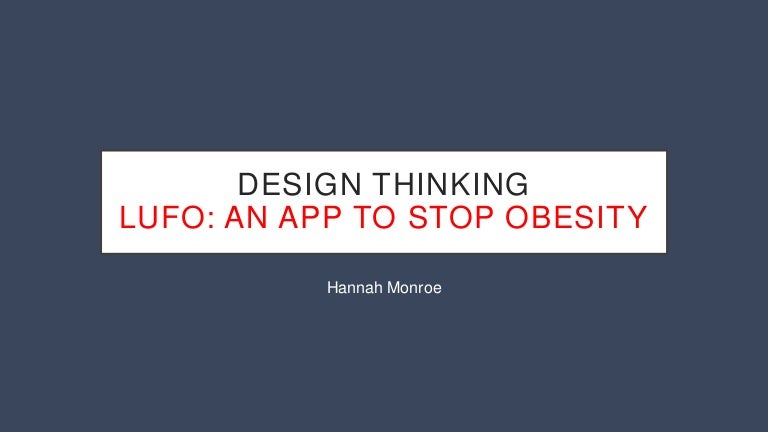 DESIGN THINKING
LUFO: AN APP TO STOP OBESITY

Hannah Monroe